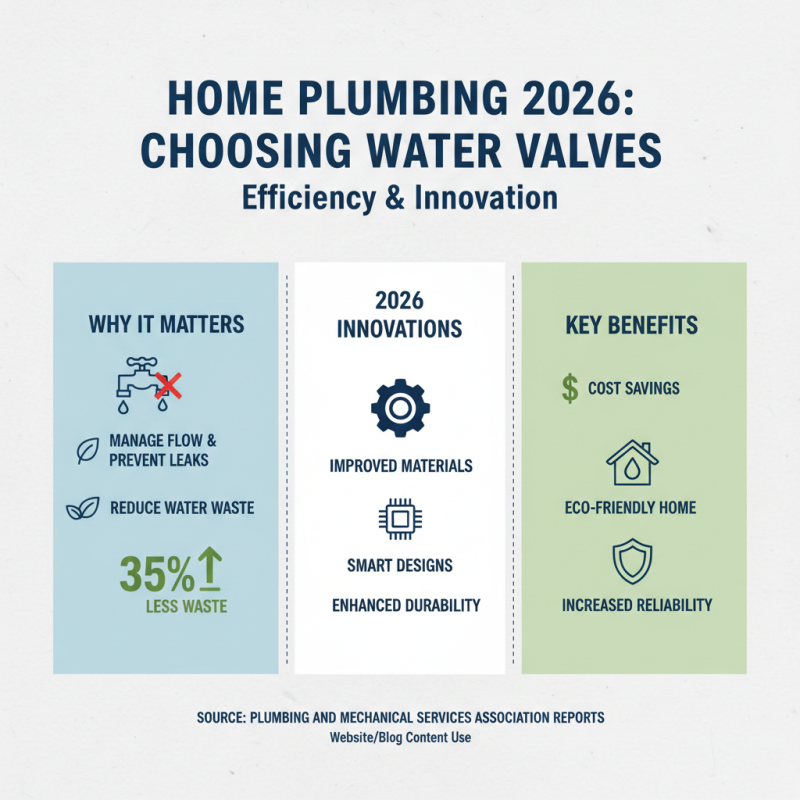 HOME PLUMBING 2026: CHOOSING WATER VALVES
Efficiency & Innovation

WHY IT MATTERS

MANAGE FLOW & PREVENT LEAKS

REDUCE WATER WASTE

35%
LESS WASTE

2026 INNOVATIONS

IMPROVED MATERIALS

SMART DESIGNS

ENHANCED DURABILITY

KEY BENEFITS

$ COST SAVINGS

ECO-FRIENDLY HOME

INCREASED RELIABILITY

SOURCE: PLUMBING AND MECHANICAL SERVICES ASSOCIATION REPORTS
Website/Blog Content Use